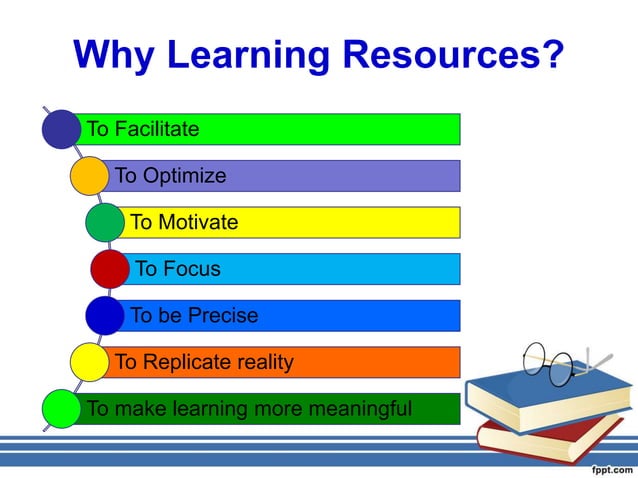 Why Learning Resources?

To Facilitate

To Optimize

To Motivate

To Focus

To be Precise

To Replicate reality

To make learning more meaningful

fppt.com